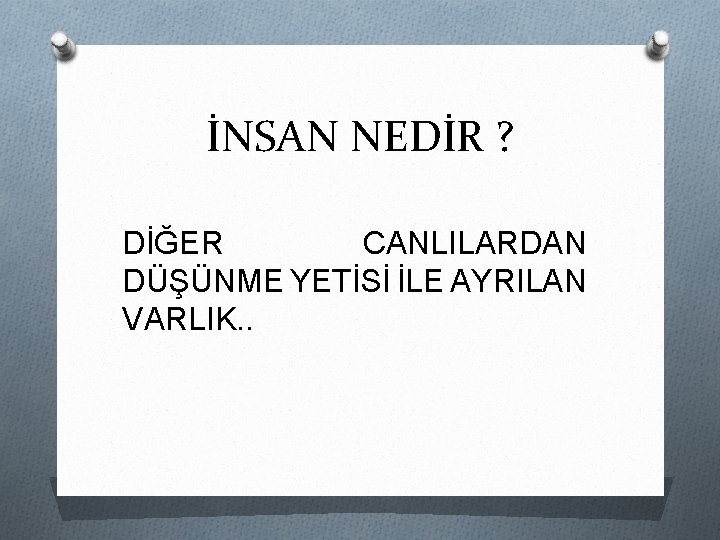 İNSAN NEDİR ?

DİĞER CANLILARDAN DÜŞÜNME YETİSİ İLE AYRILAN VARLIK..